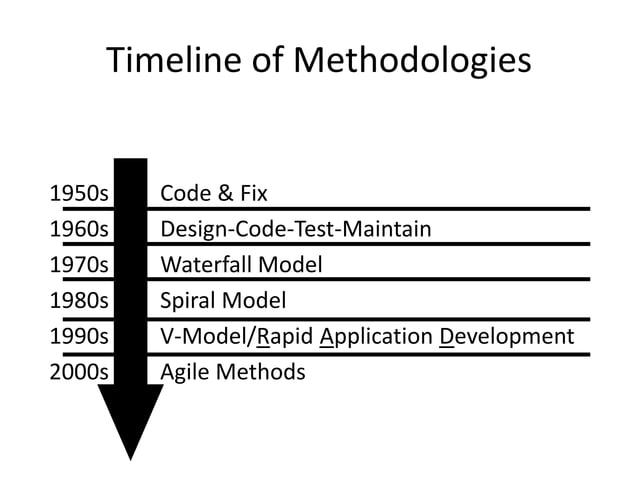 Timeline of Methodologies

1950s Code & Fix

1960s Design-Code-Test-Maintain

1970s Waterfall Model

1980s Spiral Model

1990s V-Model/Rapid Application Development

2000s Agile Methods